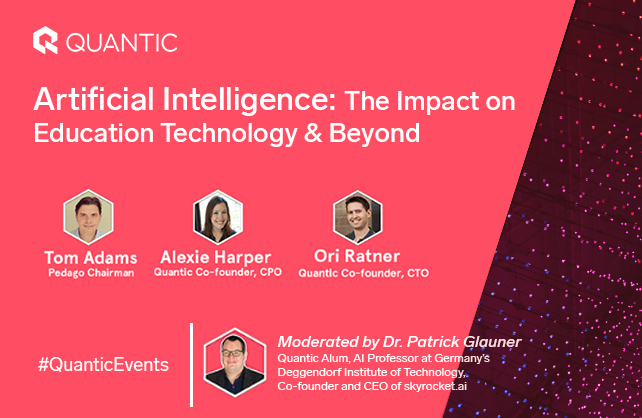 QUANTIC

Artificial Intelligence: The Impact on Education Technology & Beyond

Tom Adams
Pedago Chairman

Alexie Harper
Quantic Co-founder, CPO

Ori Ratner
Quantic Co-founder, CTO

#QuanticEvents

Moderated by Dr. Patrick Glauner
Quantic Alum, AI Professor at Germany's Deggendorf Institute of Technology, Co-founder and CEO of skyrocket.ai